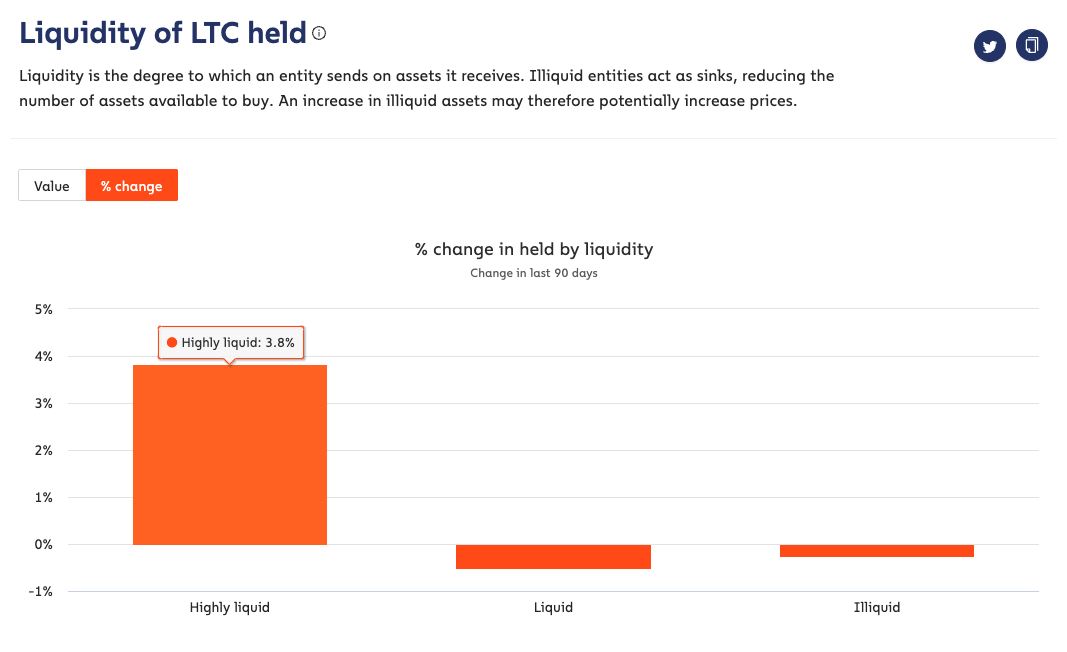 Liquidity of LTC held

Liquidity is the degree to which an entity sends on assets it receives. Illiquid entities act as sinks, reducing the number of assets available to buy. An increase in illiquid assets may therefore potentially increase prices.

Value % change

% change in held by liquidity
Change in last 90 days

5%
4%
3%
2%
1%
0%
-1%

Highly liquid: 3.8%

Highly liquid Liquid Illiquid